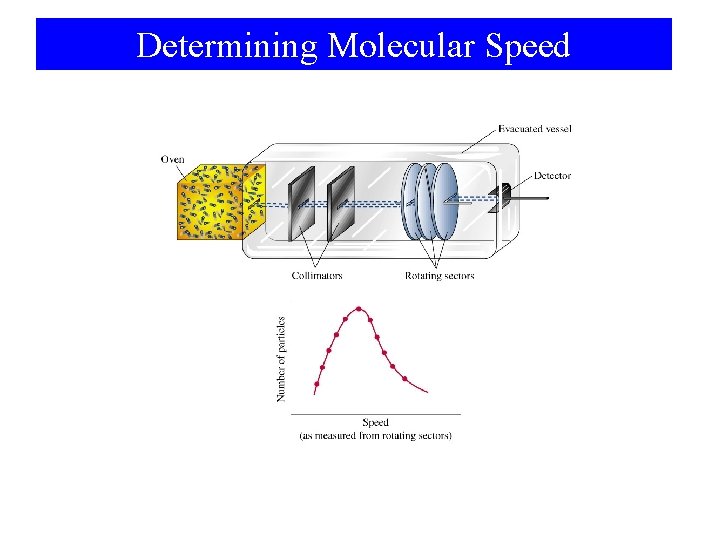 Determining Molecular Speed

Evacuated vessel

Oven

Detector

Collimators

Rotating sectors

Number of particles

Speed
(as measured from rotating sectors)